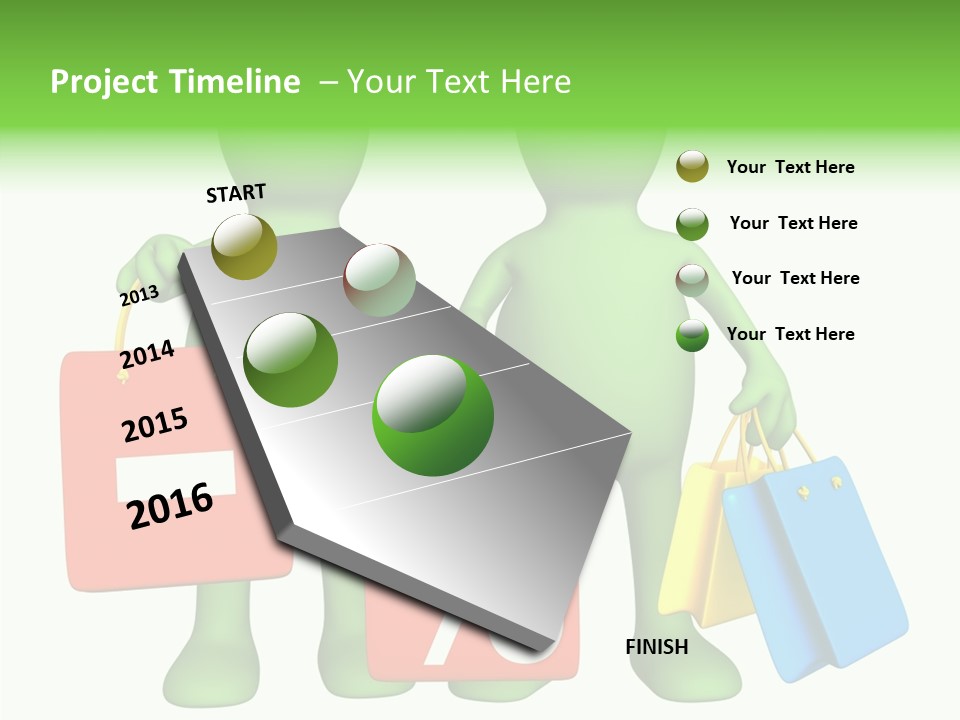 Project Timeline – Your Text Here

START

2013

2014

2015

2016

FINISH

Your Text Here

Your Text Here

Your Text Here

Your Text Here